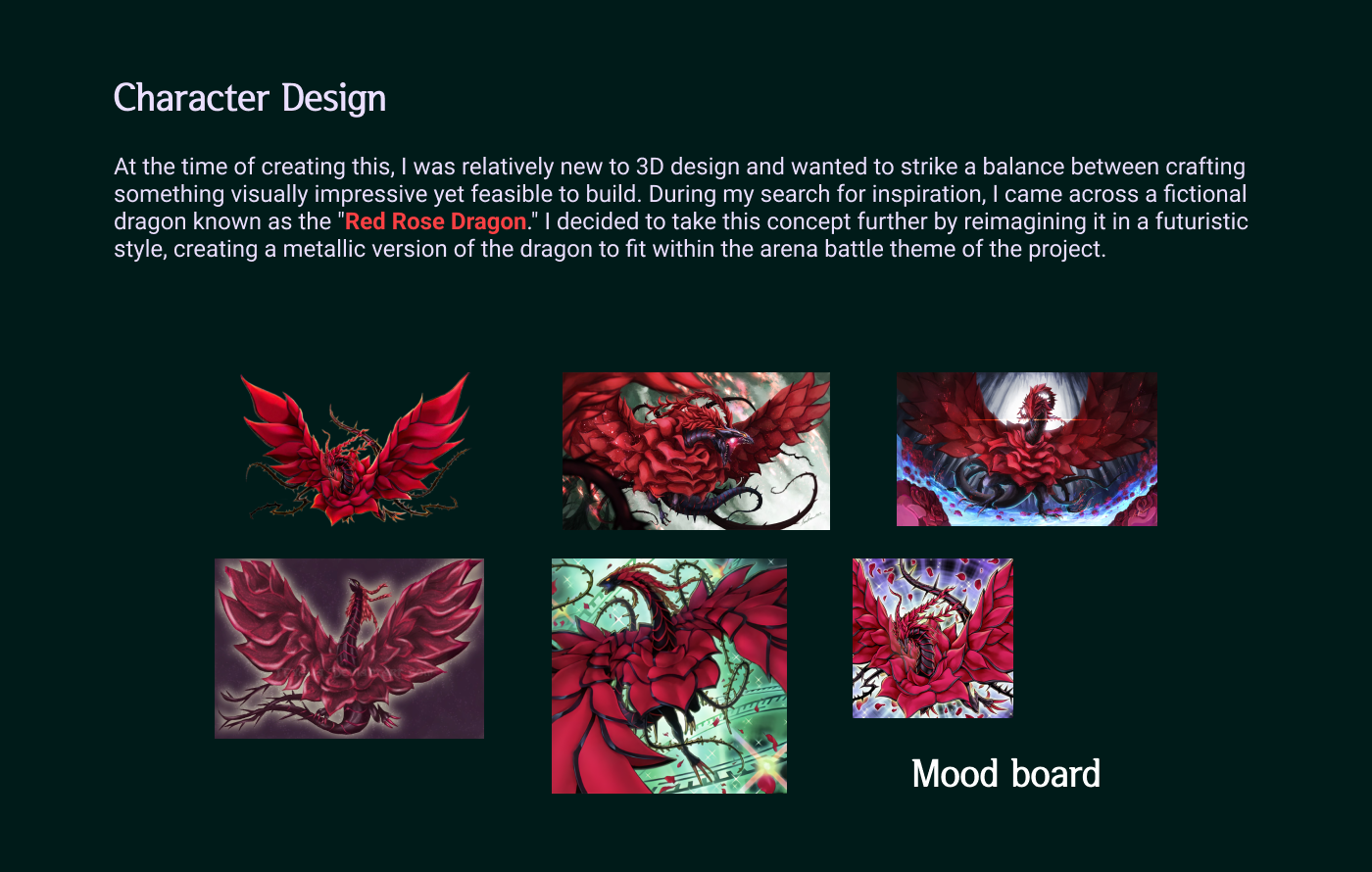 Character Design

At the time of creating this, I was relatively new to 3D design and wanted to strike a balance between crafting something visually impressive yet feasible to build. During my search for inspiration, I came across a fictional dragon known as the "Red Rose Dragon." I decided to take this concept further by reimagining it in a futuristic style, creating a metallic version of the dragon to fit within the arena battle theme of the project.

Mood board